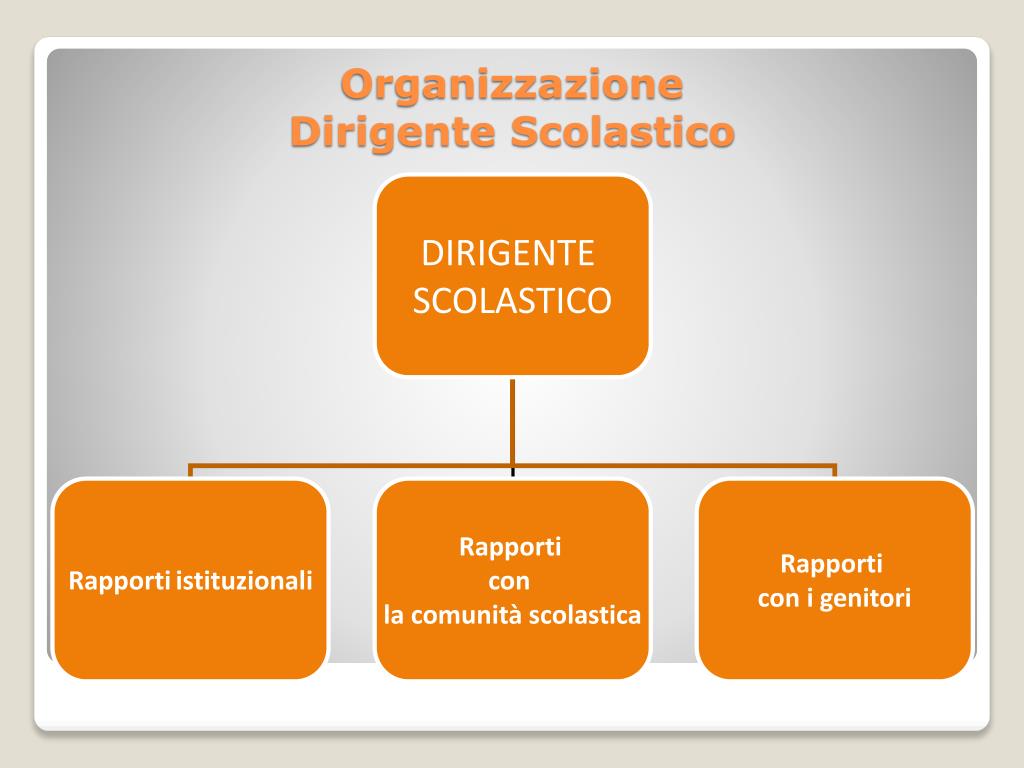 Organizzazione
Dirigente Scolastico

DIRIGENTE SCOLASTICO

Rapporti istituzionali

Rapporti con la comunità scolastica

Rapporti con i genitori